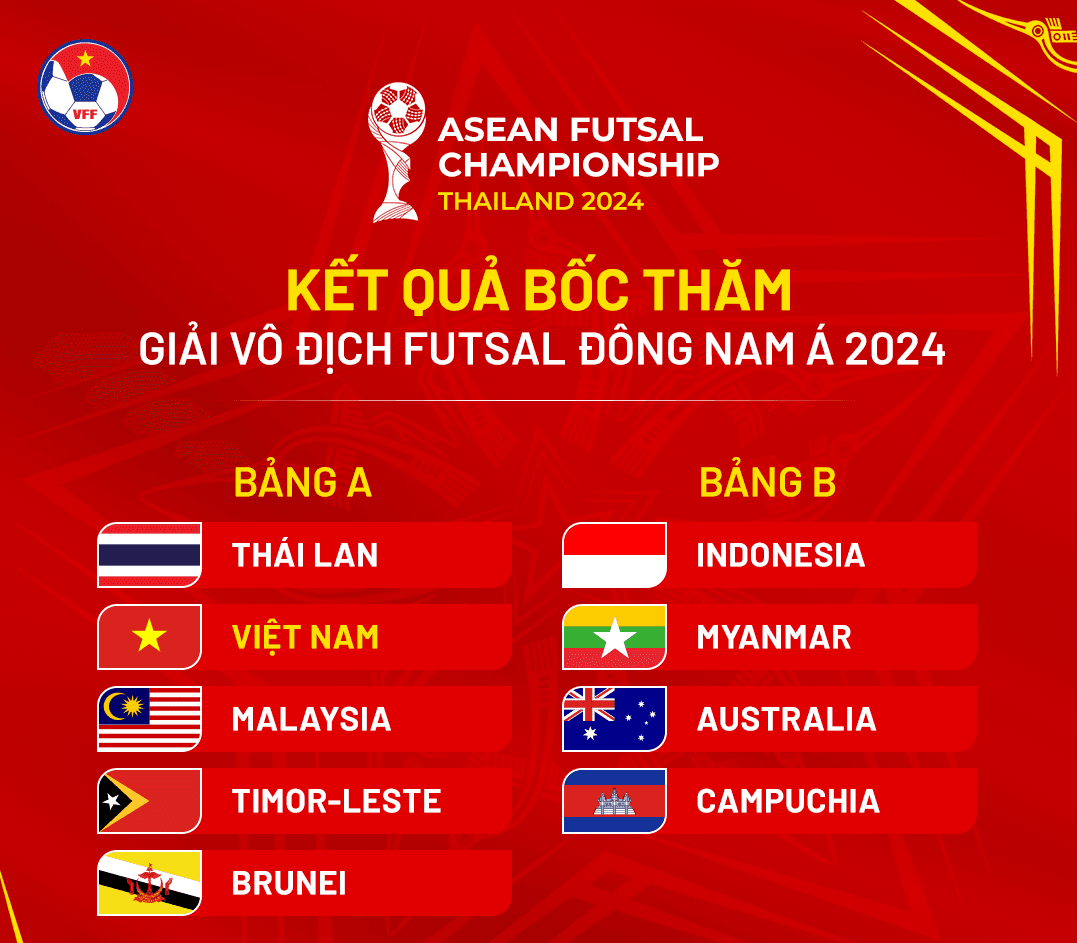 VFF

ASEAN FUTSAL CHAMPIONSHIP
THAILAND 2024

KẾT QUẢ BỐC THĂM
GIẢI VÔ ĐỊCH FUTSAL ĐÔNG NAM Á 2024

BẢNG A
THÁI LAN
VIỆT NAM
MALAYSIA
TIMOR-LESTE
BRUNEI

BẢNG B
INDONESIA
MYANMAR
AUSTRALIA
CAMPUCHIA